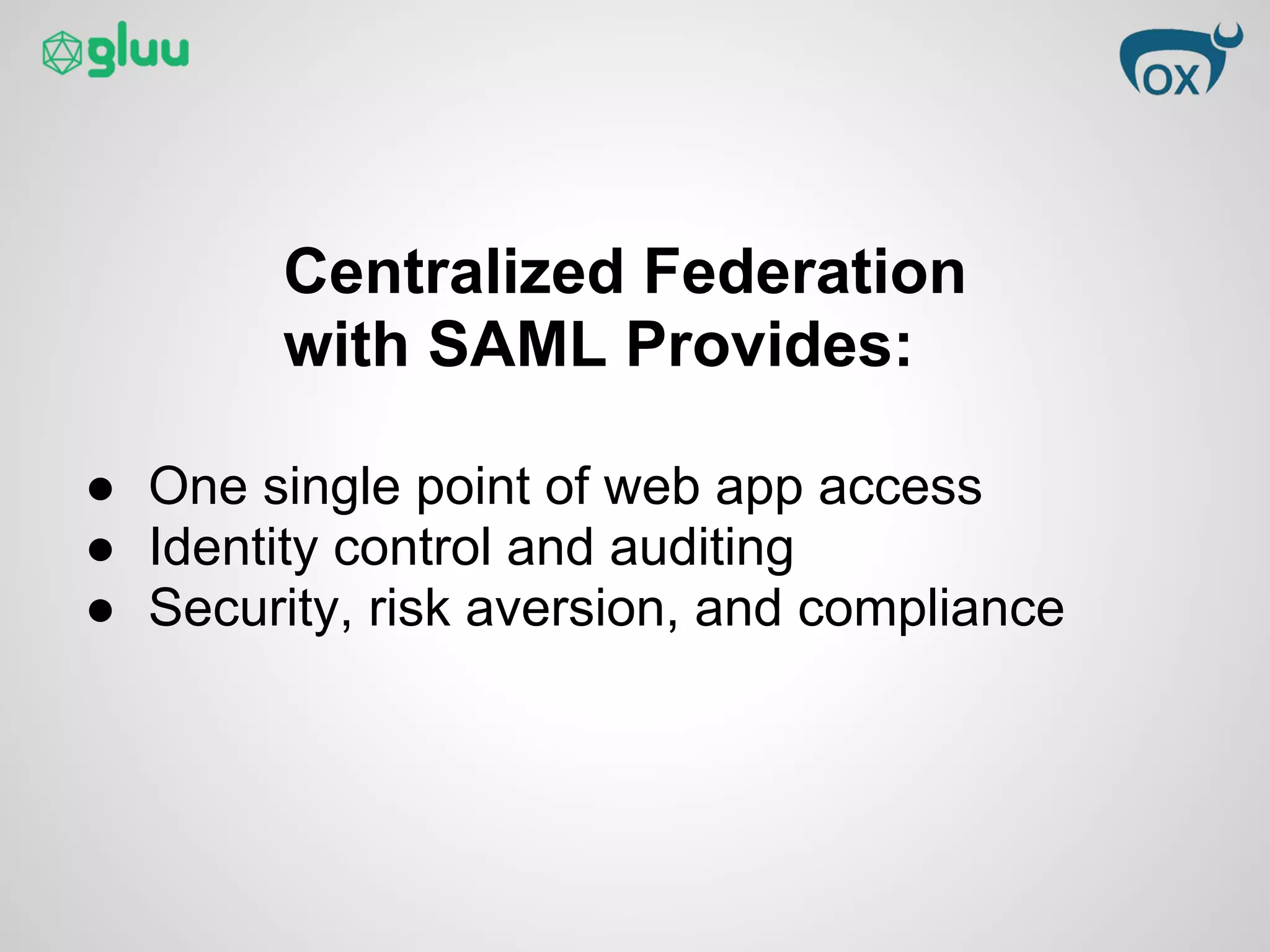 gluu

OX

Centralized Federation with SAML Provides:

● One single point of web app access
● Identity control and auditing
● Security, risk aversion, and compliance